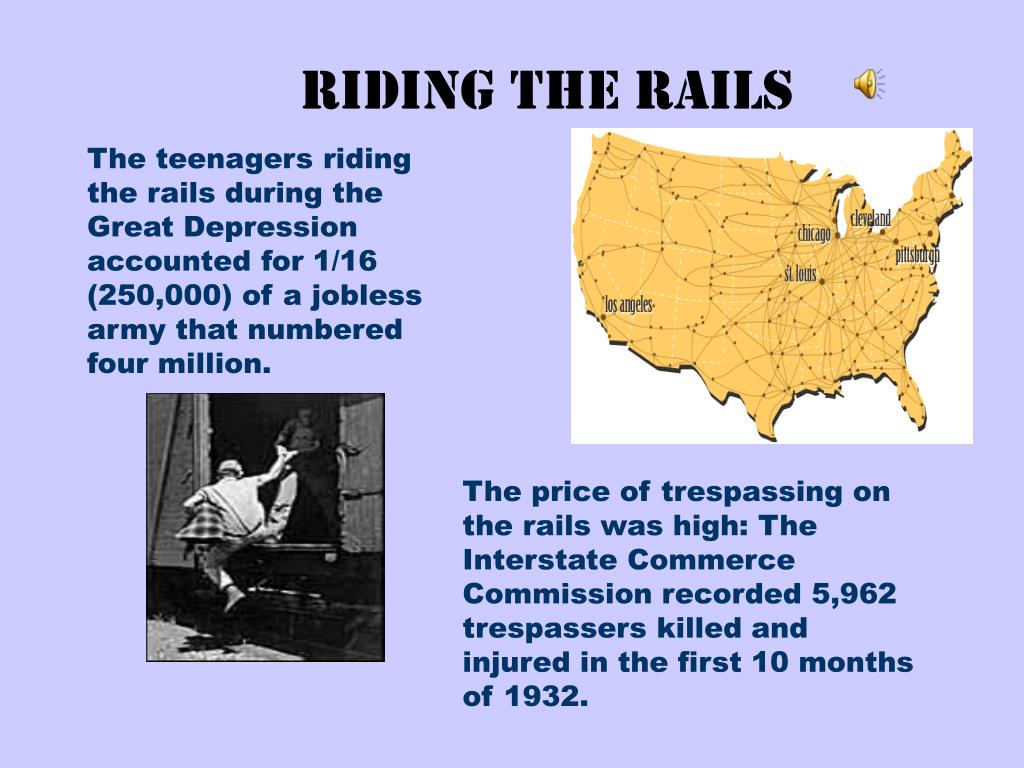 RIDING THE RAILS

The teenagers riding the rails during the Great Depression accounted for 1/16 (250,000) of a jobless army that numbered four million.

los angeles
chicago
cleveland
pittsburgh
st. louis

The price of trespassing on the rails was high: The Interstate Commerce Commission recorded 5,962 trespassers killed and injured in the first 10 months of 1932.